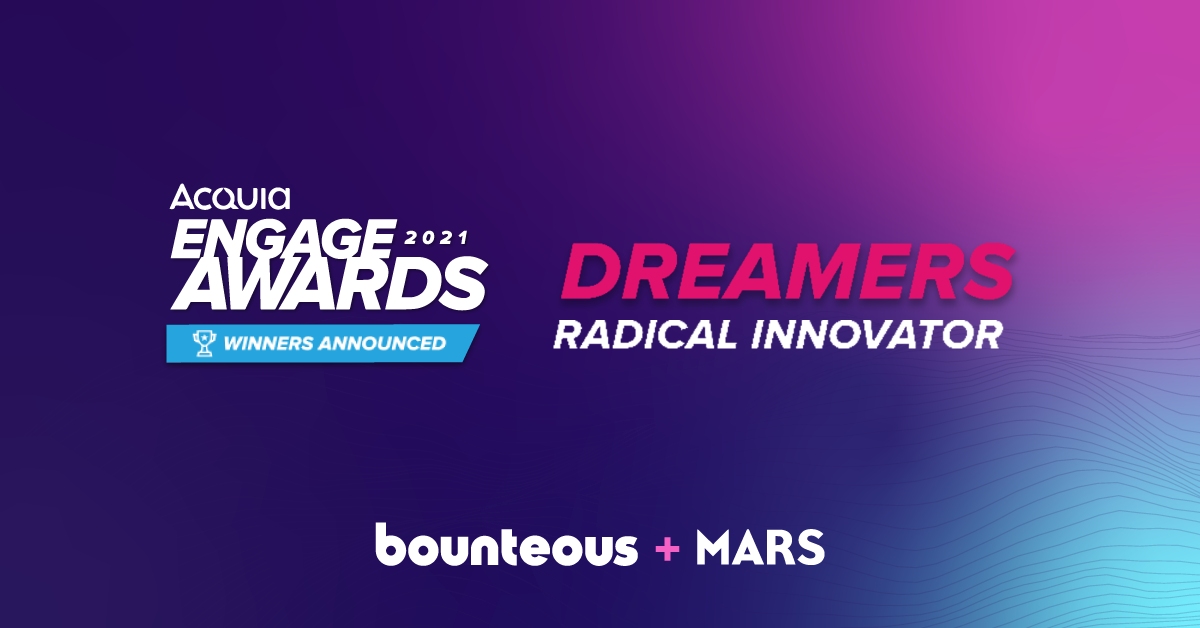 Acquia
ENGAGE 2021
AWARDS
WINNERS ANNOUNCED

DREAMERS
RADICAL INNOVATOR

bounteous + MARS